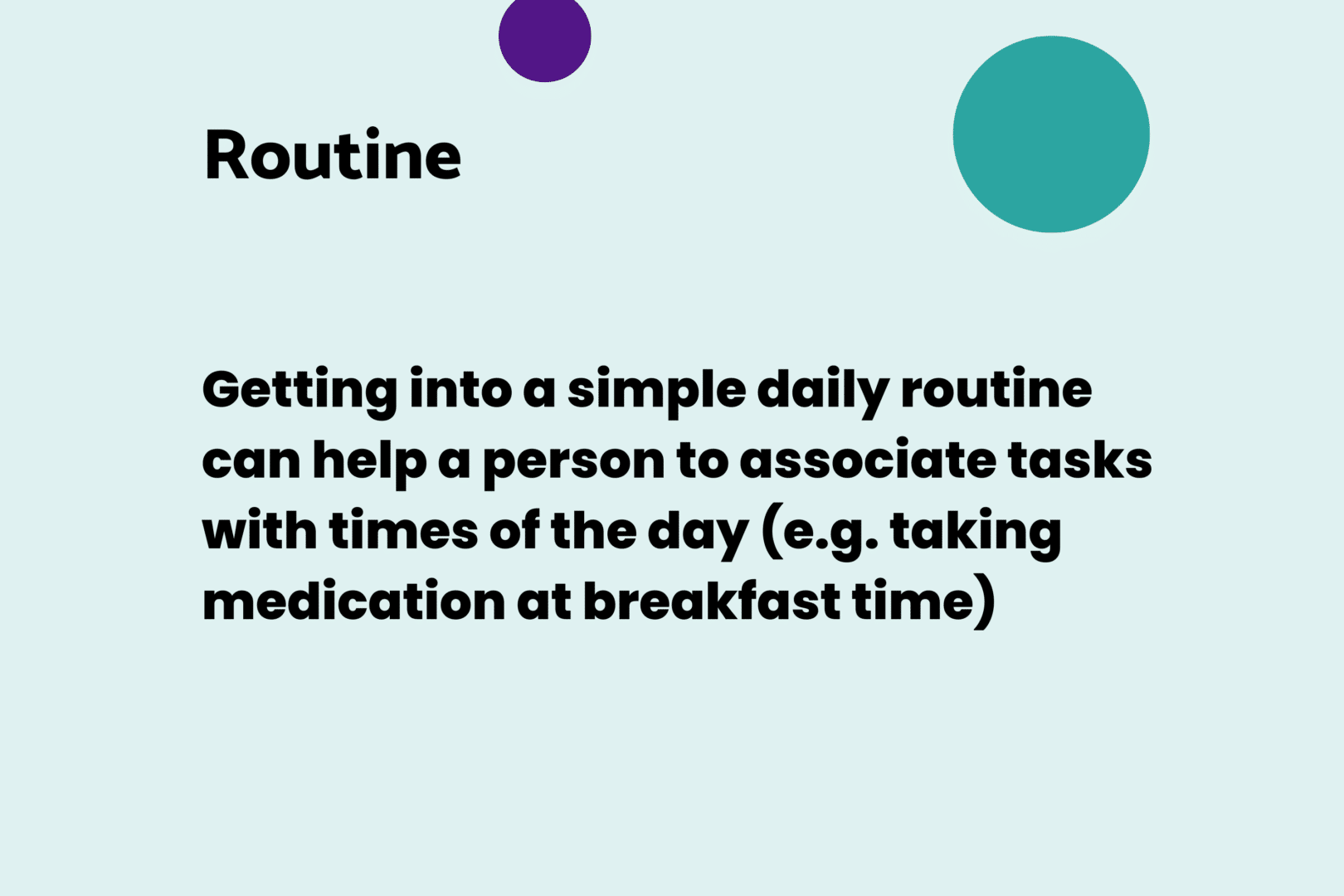 Routine

Getting into a simple daily routine can help a person to associate tasks with times of the day (e.g. taking medication at breakfast time)